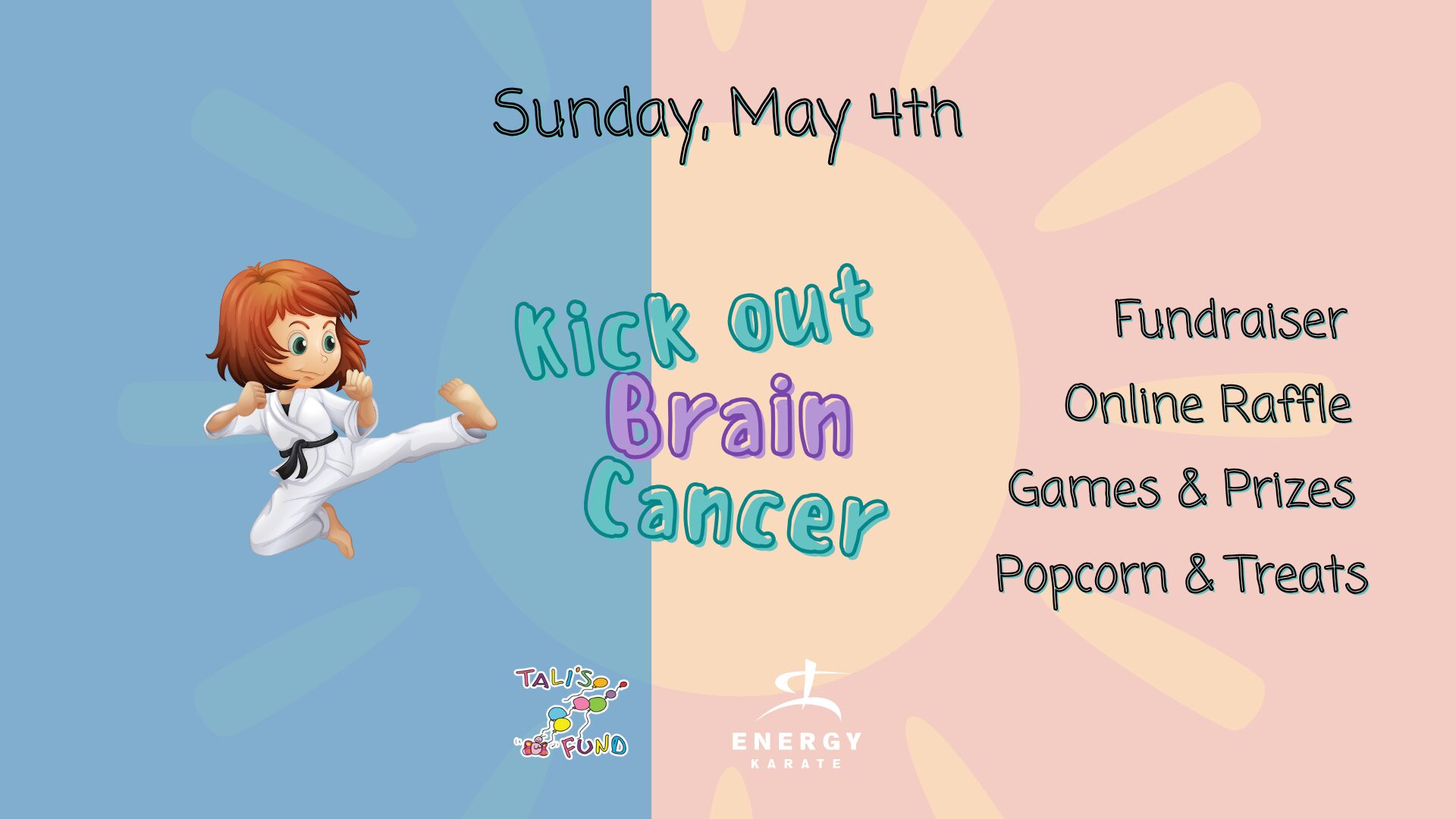 Sunday, May 4th

Kick out Brain Cancer

Fundraiser
Online Raffle
Games & Prizes
Popcorn & Treats

TALI'S FUND

ENERGY
KARATE